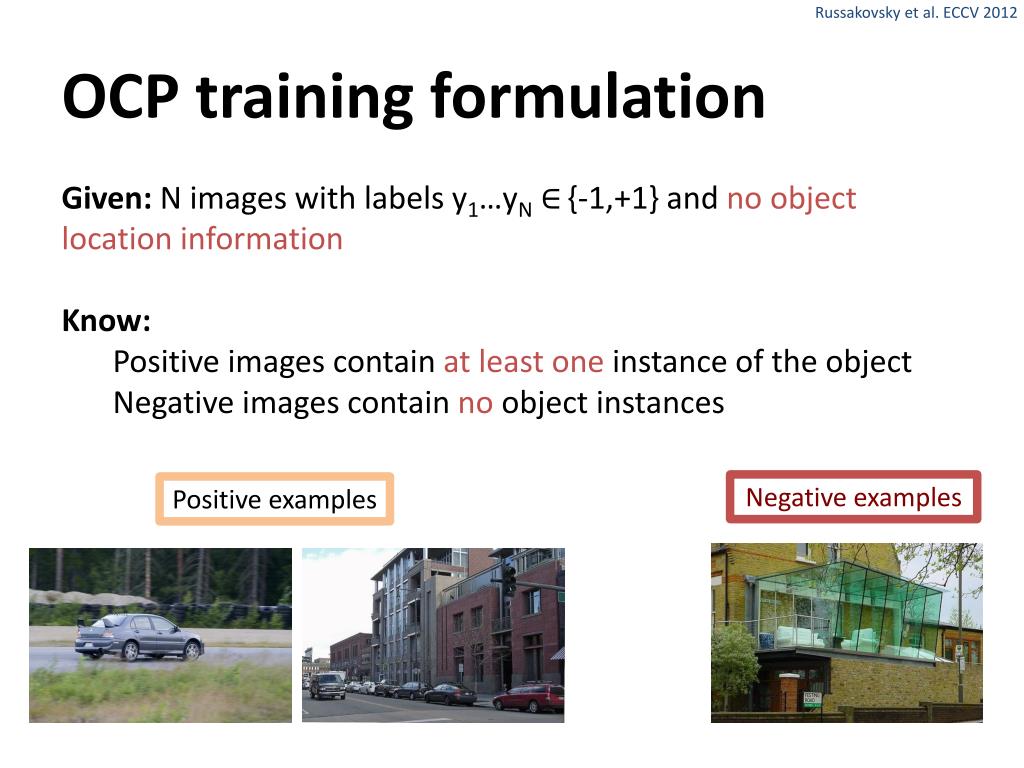 Russakovsky et al. ECCV 2012

OCP training formulation

Given: N images with labels $y_1 \ldots y_N \in \{-1,+1\}$ and no object location information

Know:
Positive images contain at least one instance of the object
Negative images contain no object instances

Positive examples

Negative examples